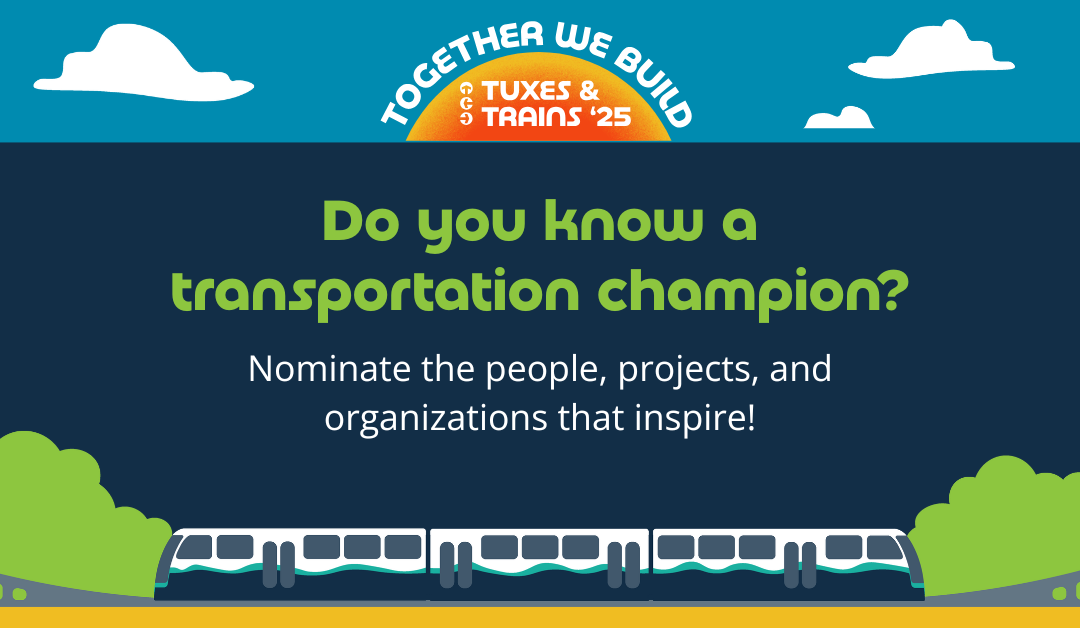 TOGETHER WE BUILD

TUXES & TRAINS '25

Do you know a transportation champion?

Nominate the people, projects, and organizations that inspire!